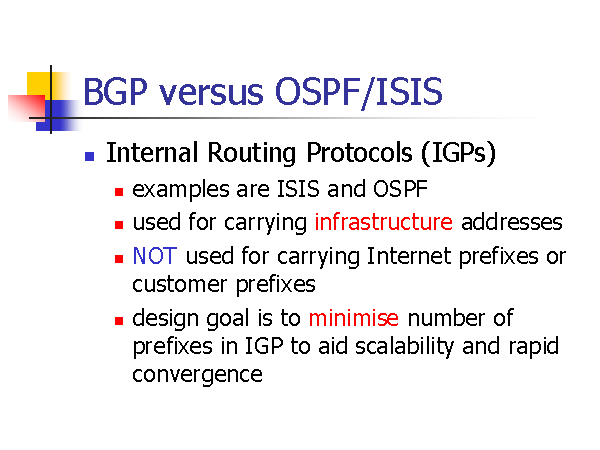 BGP versus OSPF/ISIS

Internal Routing Protocols (IGPs)

examples are ISIS and OSPF

used for carrying infrastructure addresses

NOT used for carrying Internet prefixes or customer prefixes

design goal is to minimise number of prefixes in IGP to aid scalability and rapid convergence